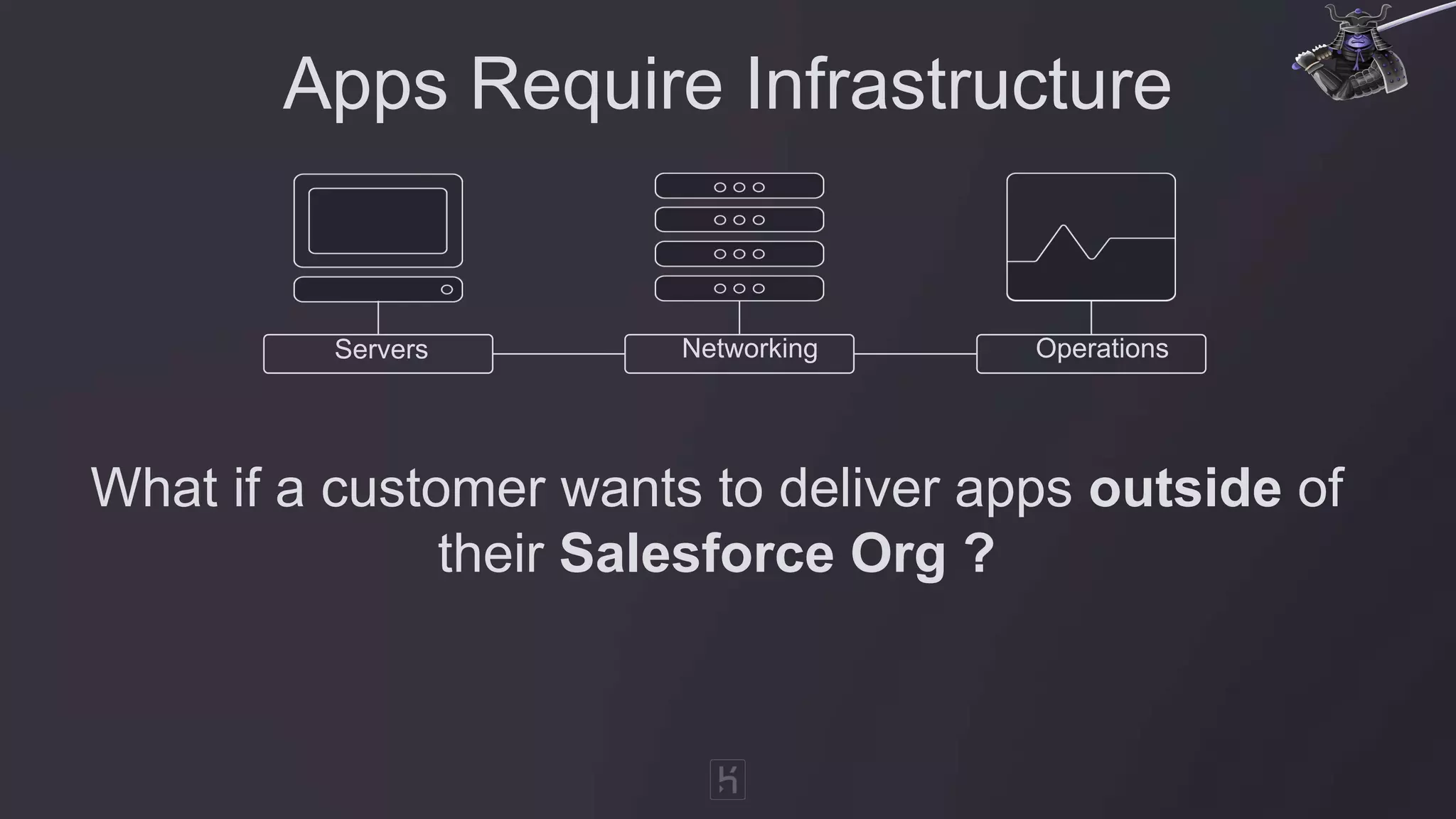 Apps Require Infrastructure

Servers

Networking

Operations

What if a customer wants to deliver apps outside of their Salesforce Org ?